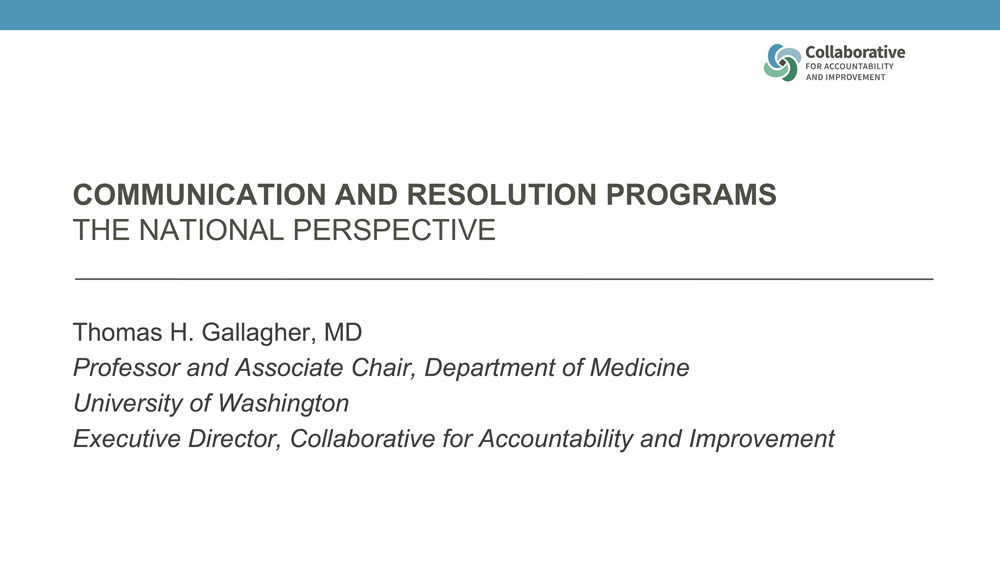 Collaborative
FOR ACCOUNTABILITY
AND IMPROVEMENT

COMMUNICATION AND RESOLUTION PROGRAMS
THE NATIONAL PERSPECTIVE

Thomas H. Gallagher, MD
Professor and Associate Chair, Department of Medicine
University of Washington
Executive Director, Collaborative for Accountability and Improvement